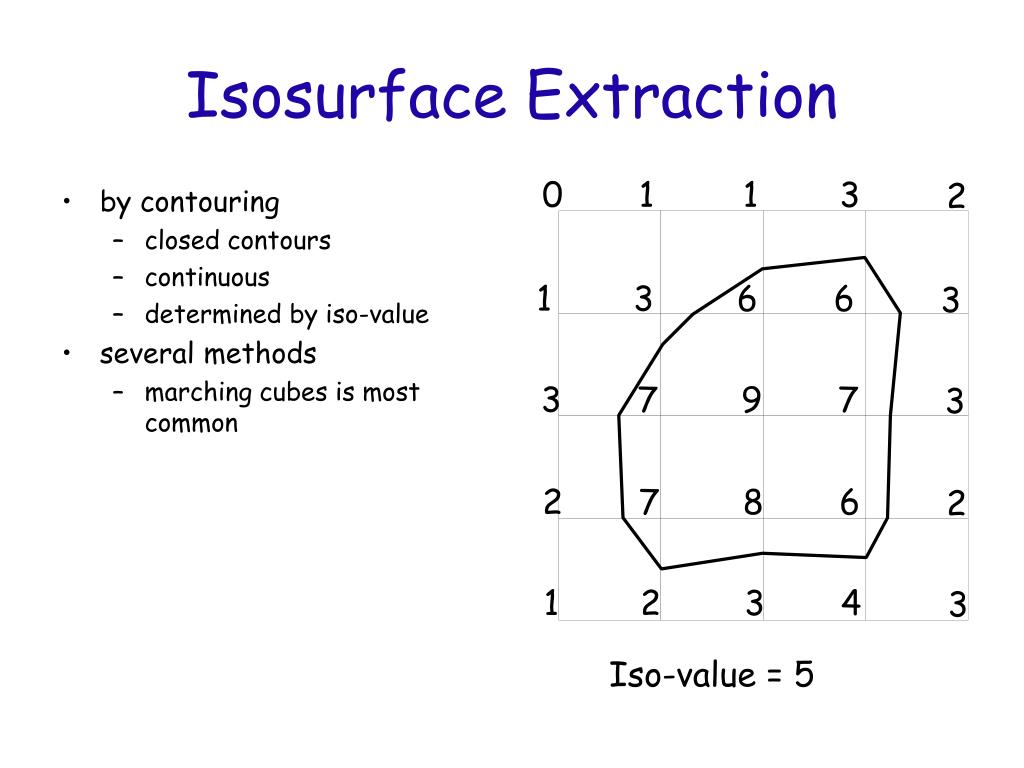 Isosurface Extraction

• by contouring
  – closed contours
  – continuous
  – determined by iso-value
• several methods
  – marching cubes is most common

0 1 1 3 2
1 3 6 6 3
3 7 9 7 3
2 7 8 6 2
1 2 3 4 3

Iso-value = 5